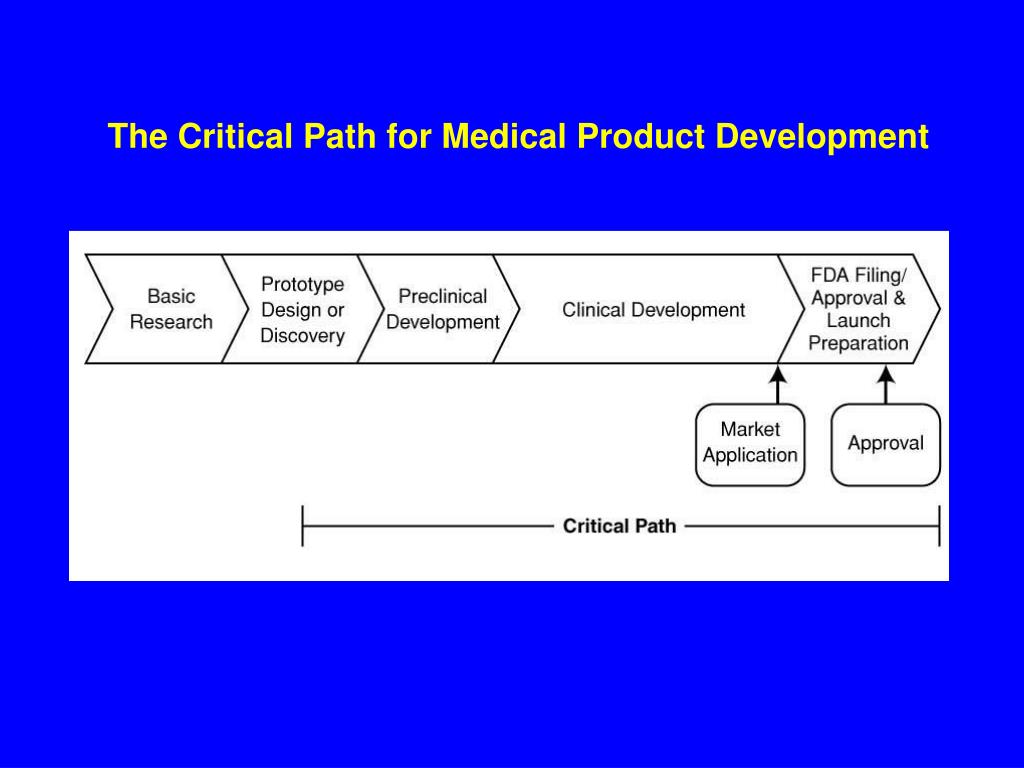 The Critical Path for Medical Product Development

Basic Research

Prototype Design or Discovery

Preclinical Development

Clinical Development

FDA Filing/ Approval & Launch Preparation

Market Application

Approval

Critical Path